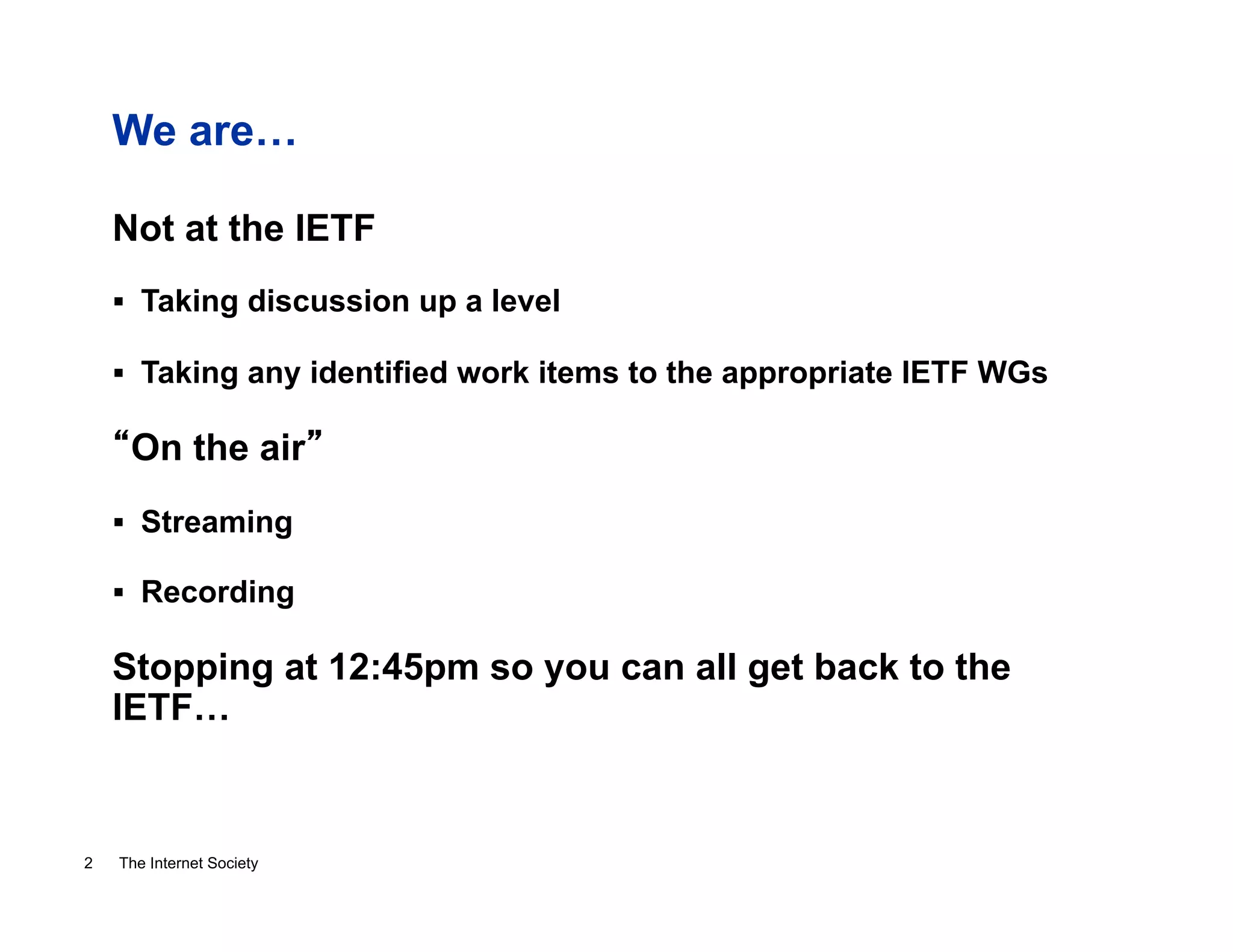 We are…

Not at the IETF

▪ Taking discussion up a level

▪ Taking any identified work items to the appropriate IETF WGs

“On the air”

▪ Streaming

▪ Recording

Stopping at 12:45pm so you can all get back to the IETF…

2 The Internet Society